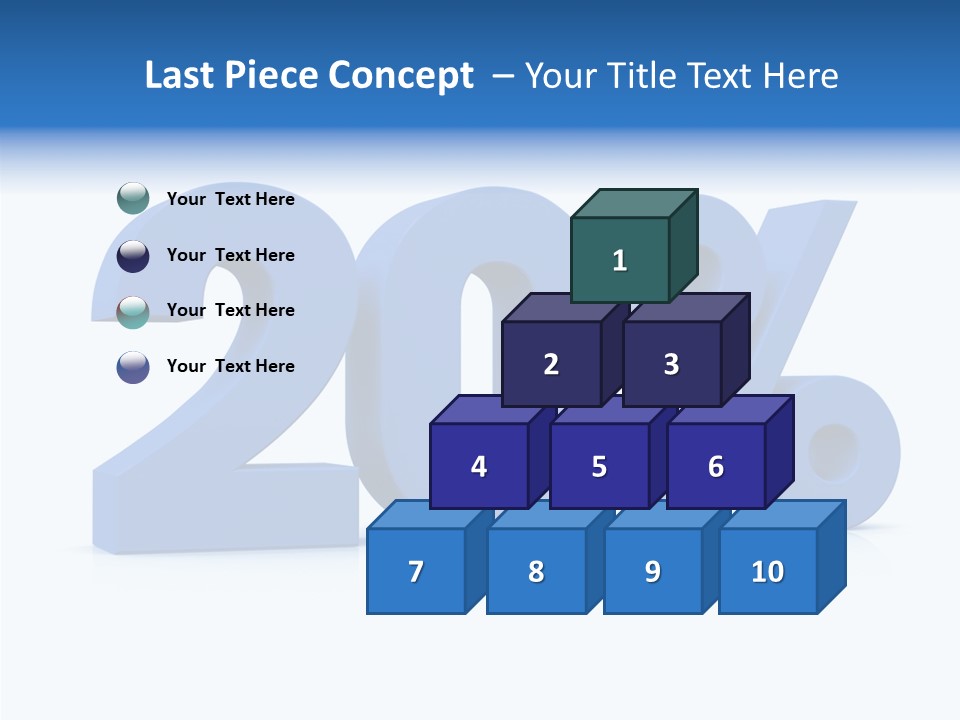 Last Piece Concept – Your Title Text Here

Your Text Here

Your Text Here

Your Text Here

Your Text Here

20%

1

2 3

4 5 6

7 8 9 10